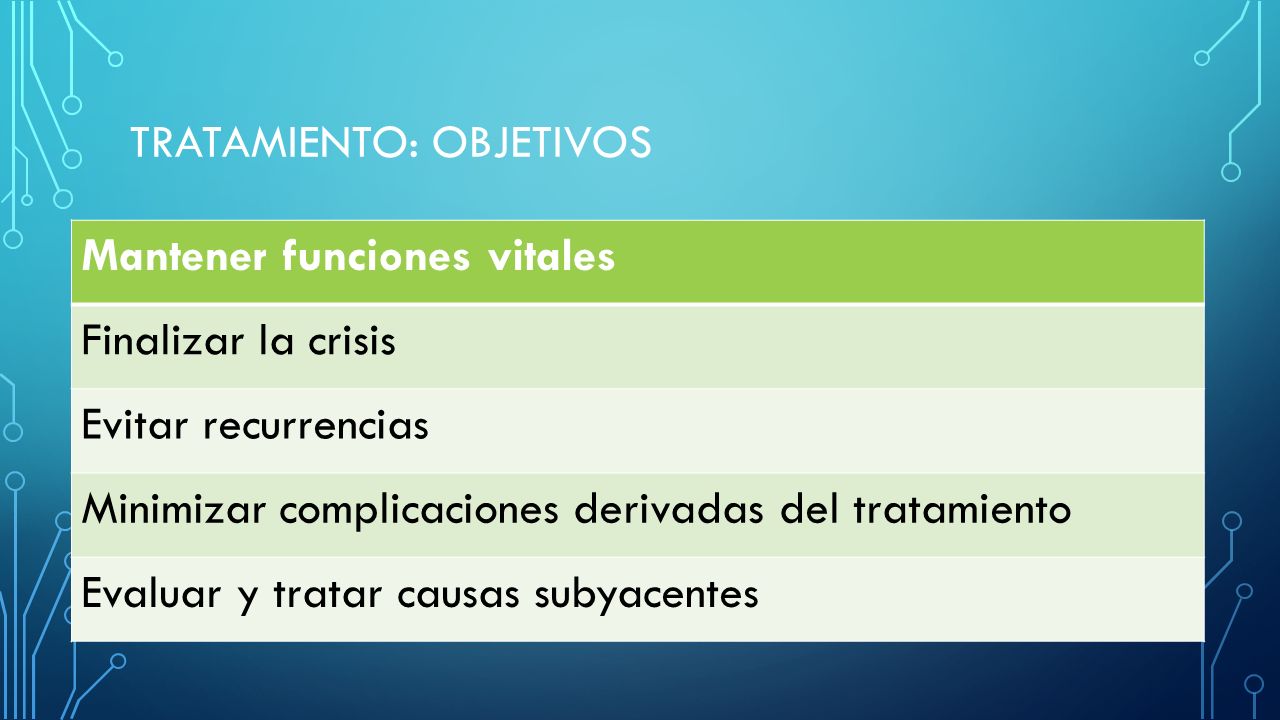 TRATAMIENTO: OBJETIVOS

| Mantener funciones vitales |
|---|
| Finalizar la crisis |
| Evitar recurrencias |
| Minimizar complicaciones derivadas del tratamiento |
| Evaluar y tratar causas subyacentes |